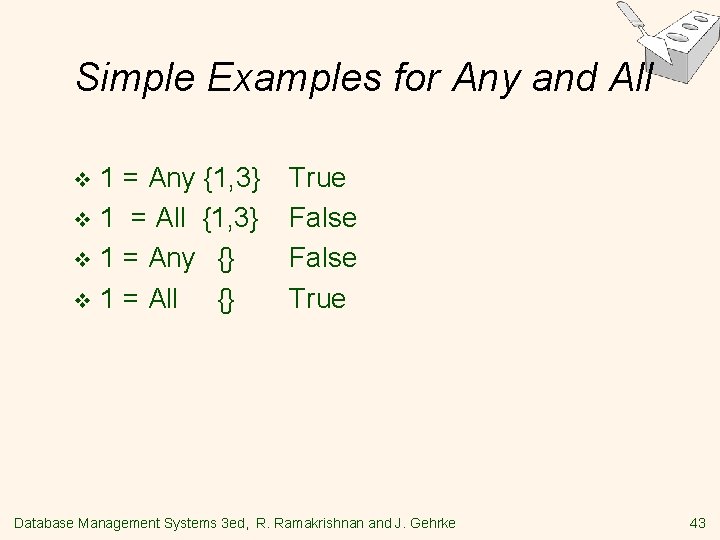 Simple Examples for Any and All

❖ 1 = Any {1,3} True
❖ 1 = All {1,3} False
❖ 1 = Any {} False
❖ 1 = All {} True

Database Management Systems 3ed, R. Ramakrishnan and J. Gehrke 43